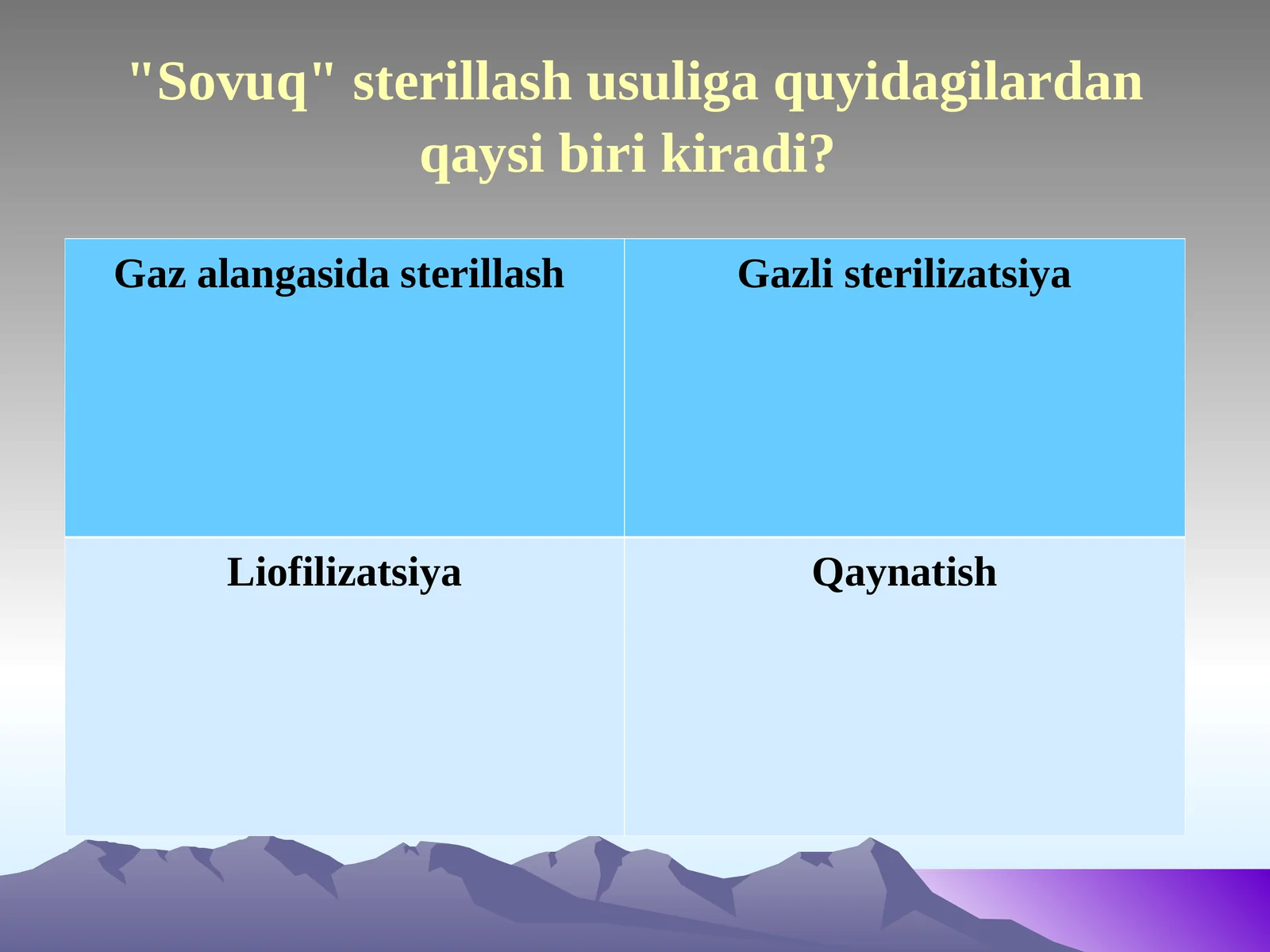 "Sovuq" sterillash usuliga quyidagilardan qaysi biri kiradi?

| Gaz alangasida sterillash | Gazli sterilizatsiya |
|---|---|
| Liofilizatsiya | Qaynatish |